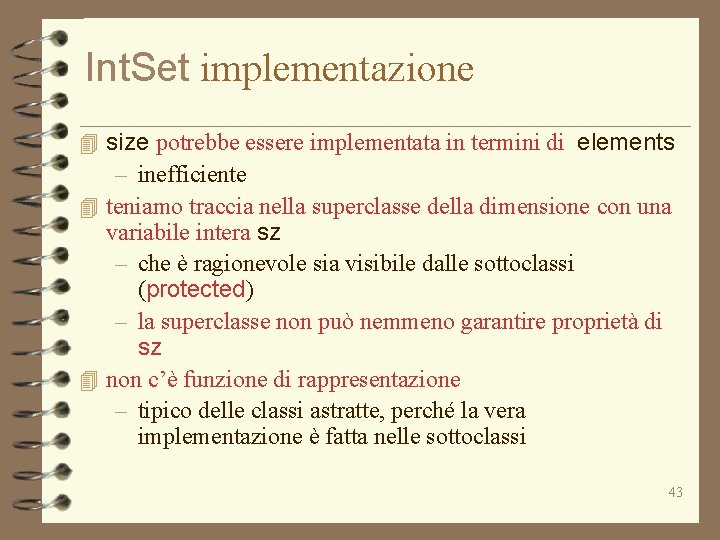 IntSet implementazione

size potrebbe essere implementata in termini di elements

– inefficiente

teniamo traccia nella superclasse della dimensione con una variabile intera sz

– che è ragionevole sia visibile dalle sottoclassi (protected)

– la superclasse non può nemmeno garantire proprietà di sz

non c'è funzione di rappresentazione

– tipico delle classi astratte, perché la vera implementazione è fatta nelle sottoclassi

43